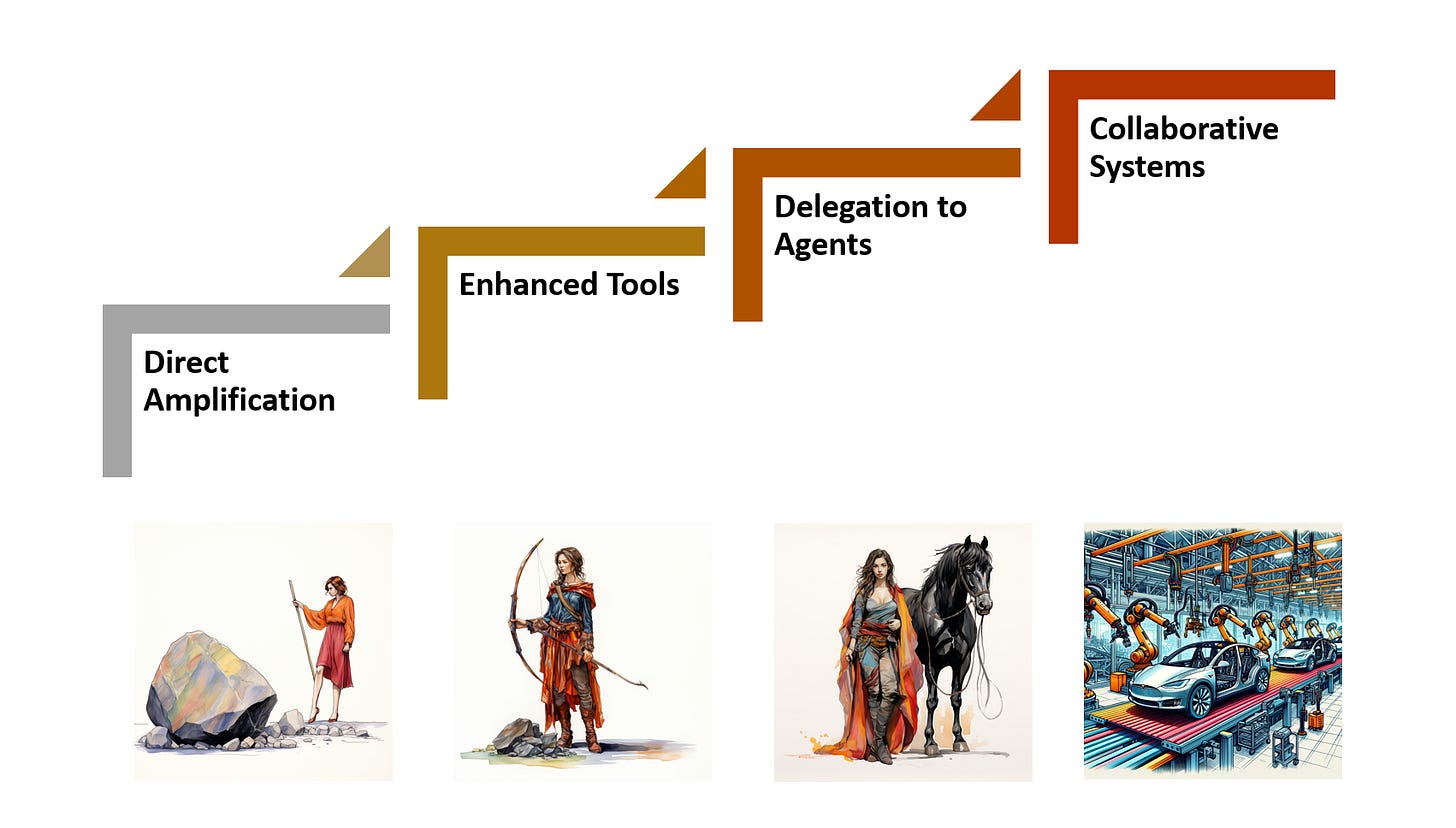 Direct Amplification

Enhanced Tools

Delegation to Agents

Collaborative Systems